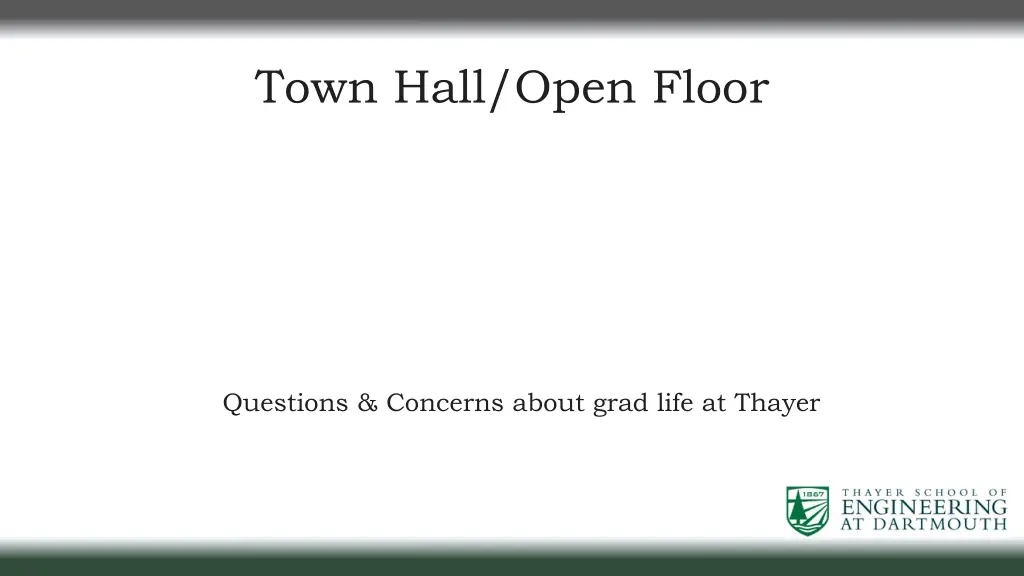 Town Hall/Open Floor

Questions & Concerns about grad life at Thayer

1867

THAYER SCHOOL OF
ENGINEERING
AT DARTMOUTH